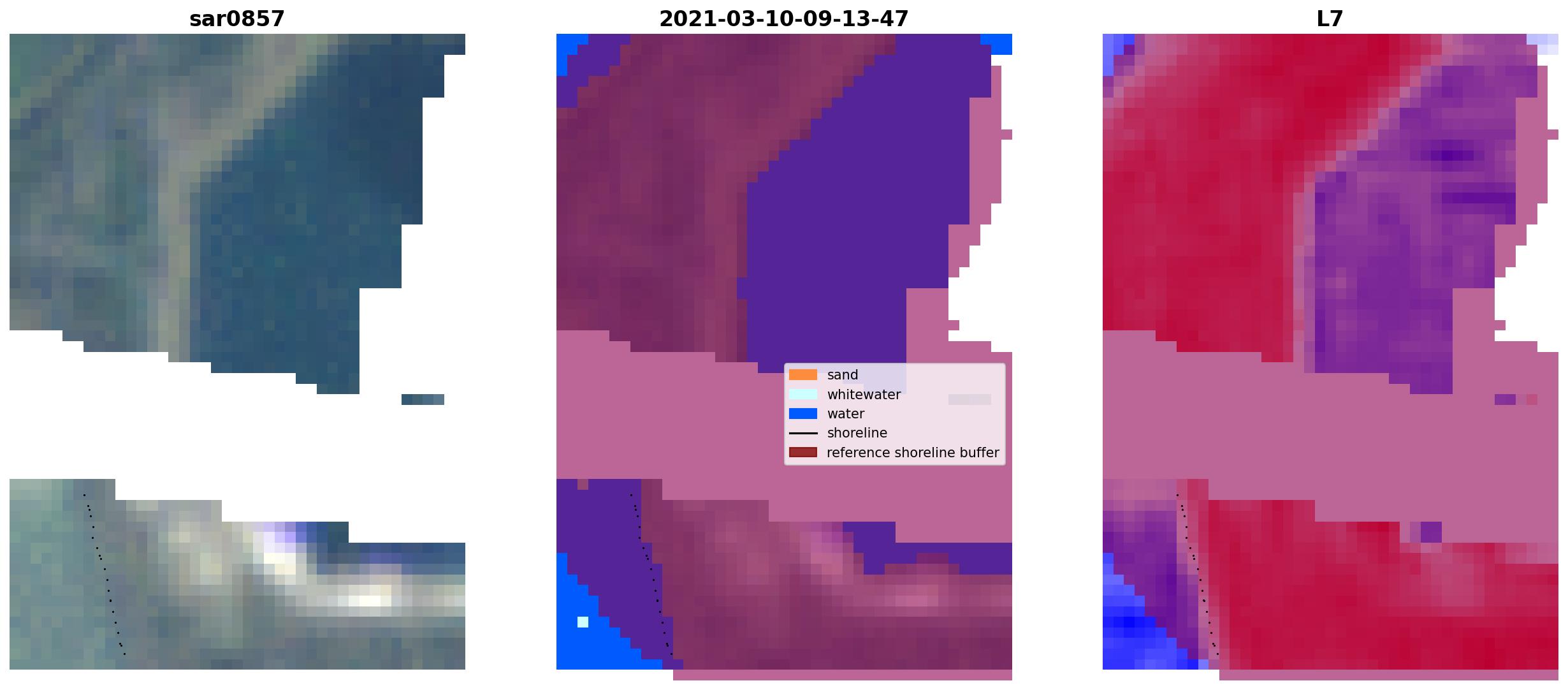 sar0857

2021-03-10-09-13-47

L7

sand
whitewater
water
shoreline
reference shoreline buffer